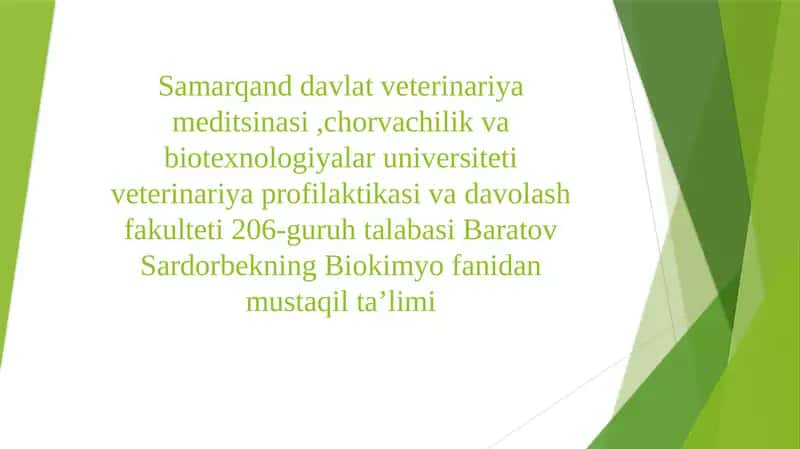 Samarqand davlat veterinariya meditsinasi ,chorvachilik va biotexnologiyalar universiteti veterinariya profilaktikasi va davolash fakulteti 206-guruh talabasi Baratov Sardorbekning Biokimyo fanidan mustaqil ta’limi